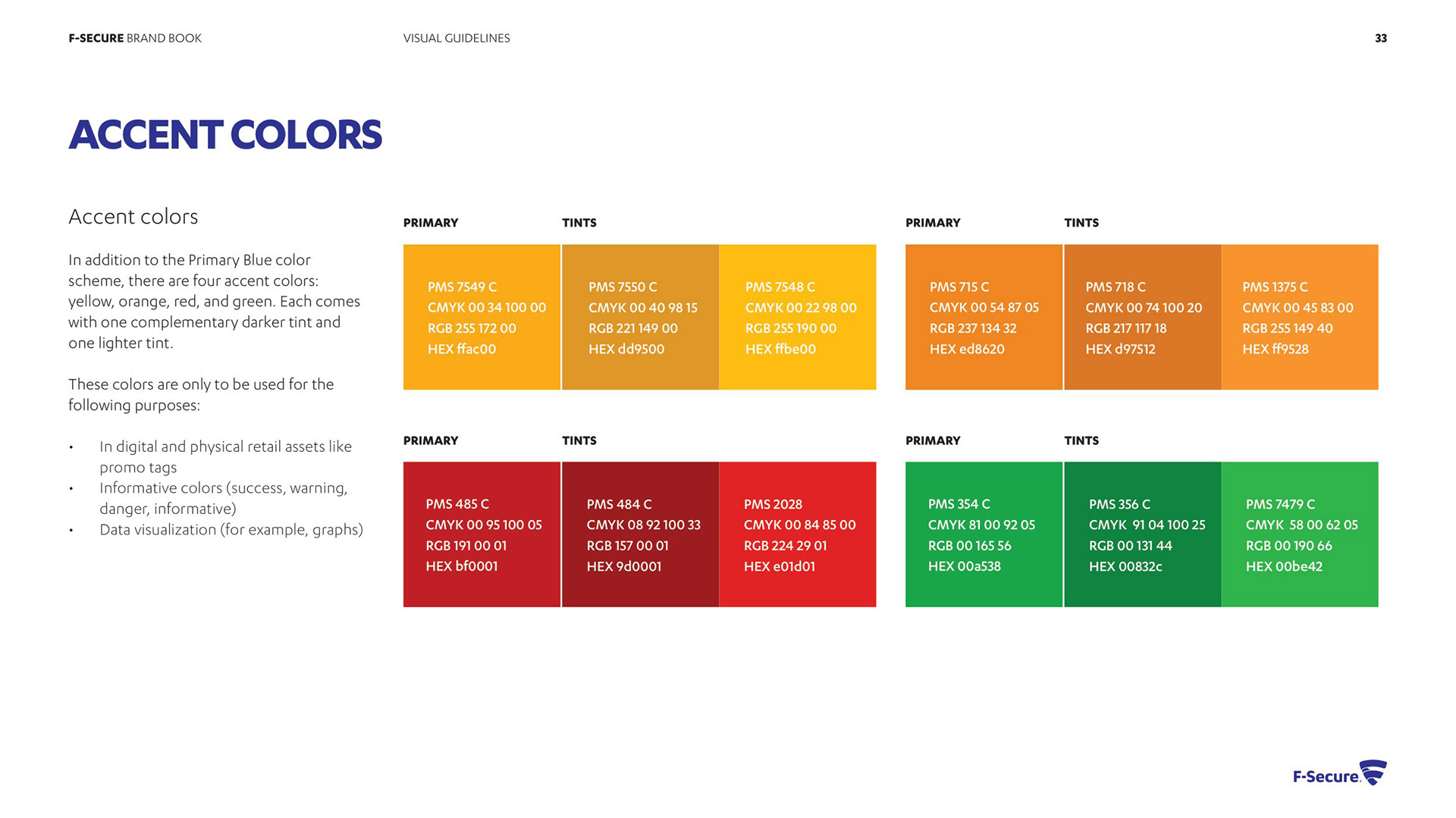 F-SECURE BRAND BOOK

VISUAL GUIDELINES

33

ACCENT COLORS

Accent colors

In addition to the Primary Blue color scheme, there are four accent colors: yellow, orange, red, and green. Each comes with one complementary darker tint and one lighter tint.

These colors are only to be used for the following purposes:

• In digital and physical retail assets like promo tags
• Informative colors (success, warning, danger, informative)
• Data visualization (for example, graphs)

PRIMARY

TINTS

PMS 7549 C
CMYK 00 34 100 00
RGB 255 172 00
HEX ffac00

PMS 7550 C
CMYK 00 40 98 15
RGB 221 149 00
HEX dd9500

PMS 7548 C
CMYK 00 22 98 00
RGB 255 190 00
HEX ffbe00

PRIMARY

TINTS

PMS 715 C
CMYK 00 54 87 05
RGB 237 134 32
HEX ed8620

PMS 718 C
CMYK 00 74 100 20
RGB 217 117 18
HEX d97512

PMS 1375 C
CMYK 00 45 83 00
RGB 255 149 40
HEX ff9528

PRIMARY

TINTS

PMS 485 C
CMYK 00 95 100 05
RGB 191 00 01
HEX bf0001

PMS 484 C
CMYK 08 92 100 33
RGB 157 00 01
HEX 9d0001

PMS 2028
CMYK 00 84 85 00
RGB 224 29 01
HEX e01d01

PRIMARY

TINTS

PMS 354 C
CMYK 81 00 92 05
RGB 00 165 56
HEX 00a538

PMS 356 C
CMYK 91 04 100 25
RGB 00 131 44
HEX 00832c

PMS 7479 C
CMYK 58 00 62 05
RGB 00 190 66
HEX 00be42

F-Secure.